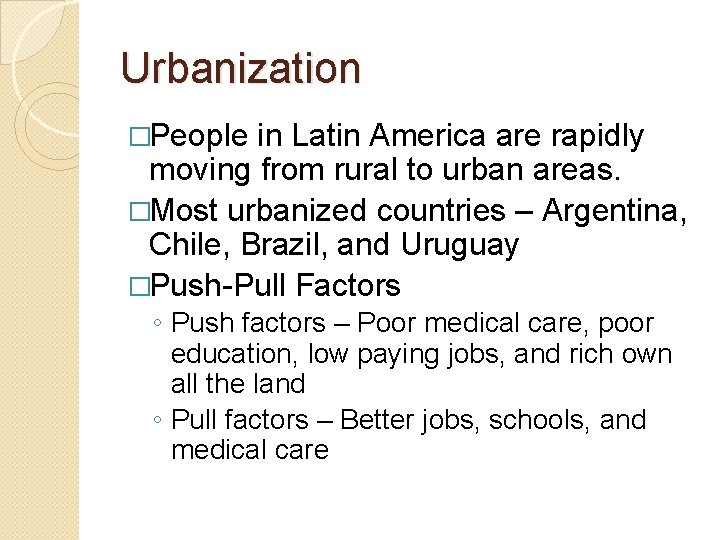 Urbanization

□People in Latin America are rapidly moving from rural to urban areas.

□Most urbanized countries – Argentina, Chile, Brazil, and Uruguay

□Push-Pull Factors

◦ Push factors – Poor medical care, poor education, low paying jobs, and rich own all the land

◦ Pull factors – Better jobs, schools, and medical care